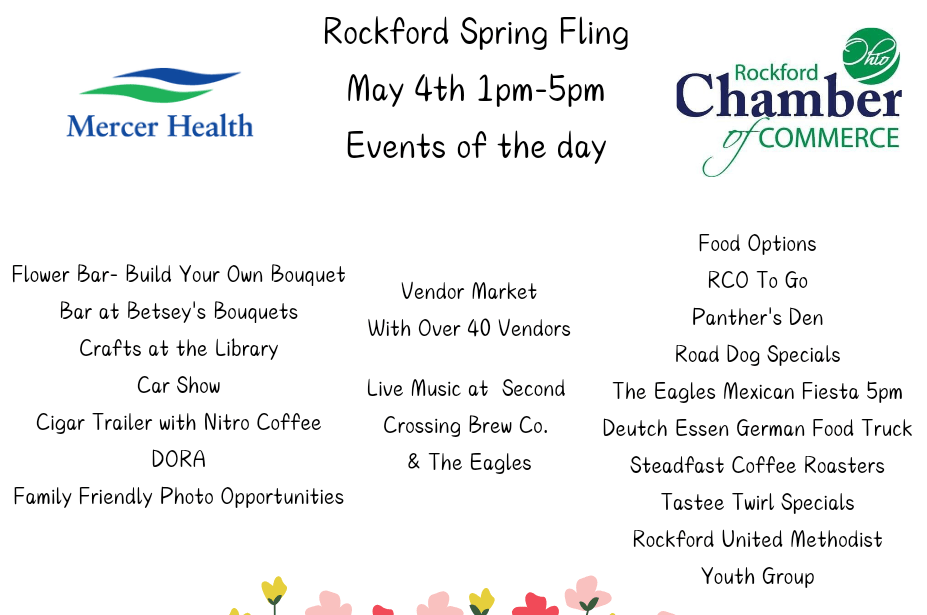 Mercer Health

Rockford Spring Fling
May 4th 1pm-5pm
Events of the day

Ohio
Rockford
Chamber
of COMMERCE

Flower Bar- Build Your Own Bouquet
Bar at Betsey's Bouquets
Crafts at the Library
Car Show
Cigar Trailer with Nitro Coffee
DORA
Family Friendly Photo Opportunities

Vendor Market
With Over 40 Vendors

Live Music at Second Crossing Brew Co. & The Eagles

Food Options
RCO To Go
Panther's Den
Road Dog Specials
The Eagles Mexican Fiesta 5pm
Deutch Essen German Food Truck
Steadfast Coffee Roasters
Tastee Twirl Specials
Rockford United Methodist Youth Group